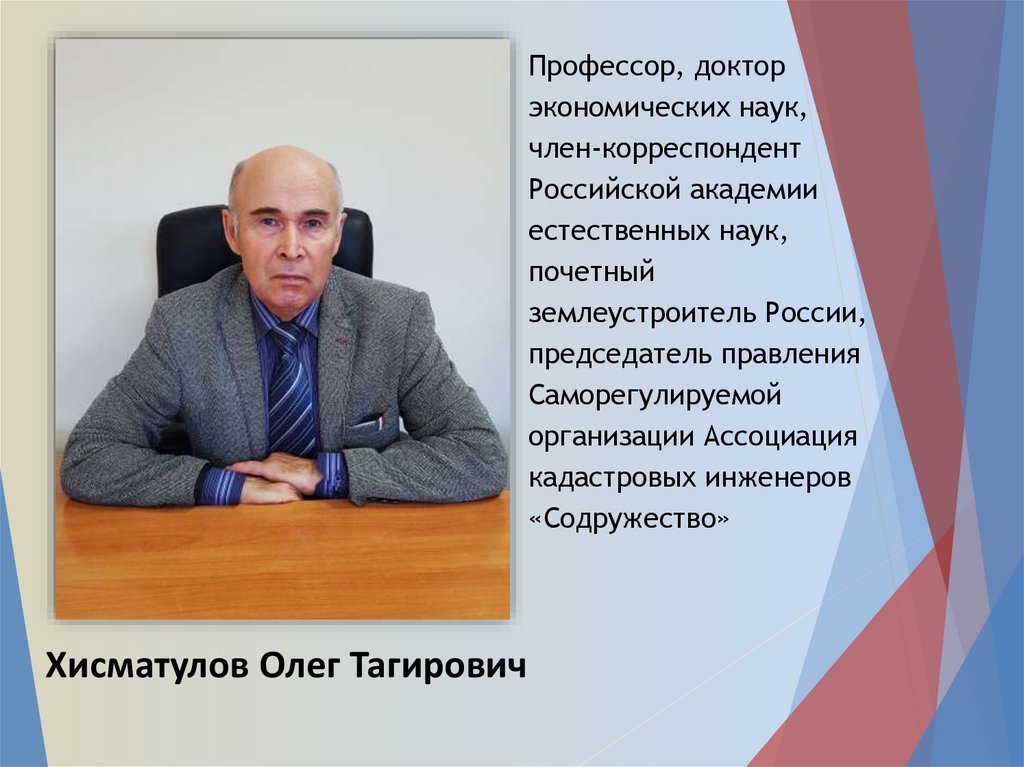 Профессор, доктор экономических наук, член-корреспондент Российской академии естественных наук, почетный землеустроитель России, председатель правления Саморегулируемой организации Ассоциация кадастровых инженеров «Содружество»

Хисматулов Олег Тагирович